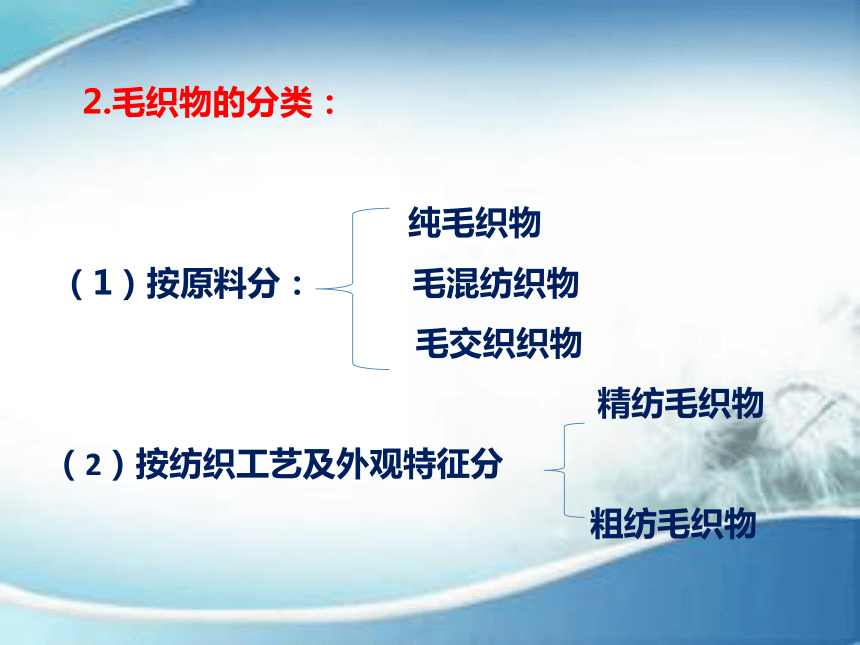 2.毛织物的分类：

（1）按原料分：

纯毛织物

毛混纺织物

毛交织织物

（2）按纺织工艺及外观特征分

精纺毛织物

粗纺毛织物